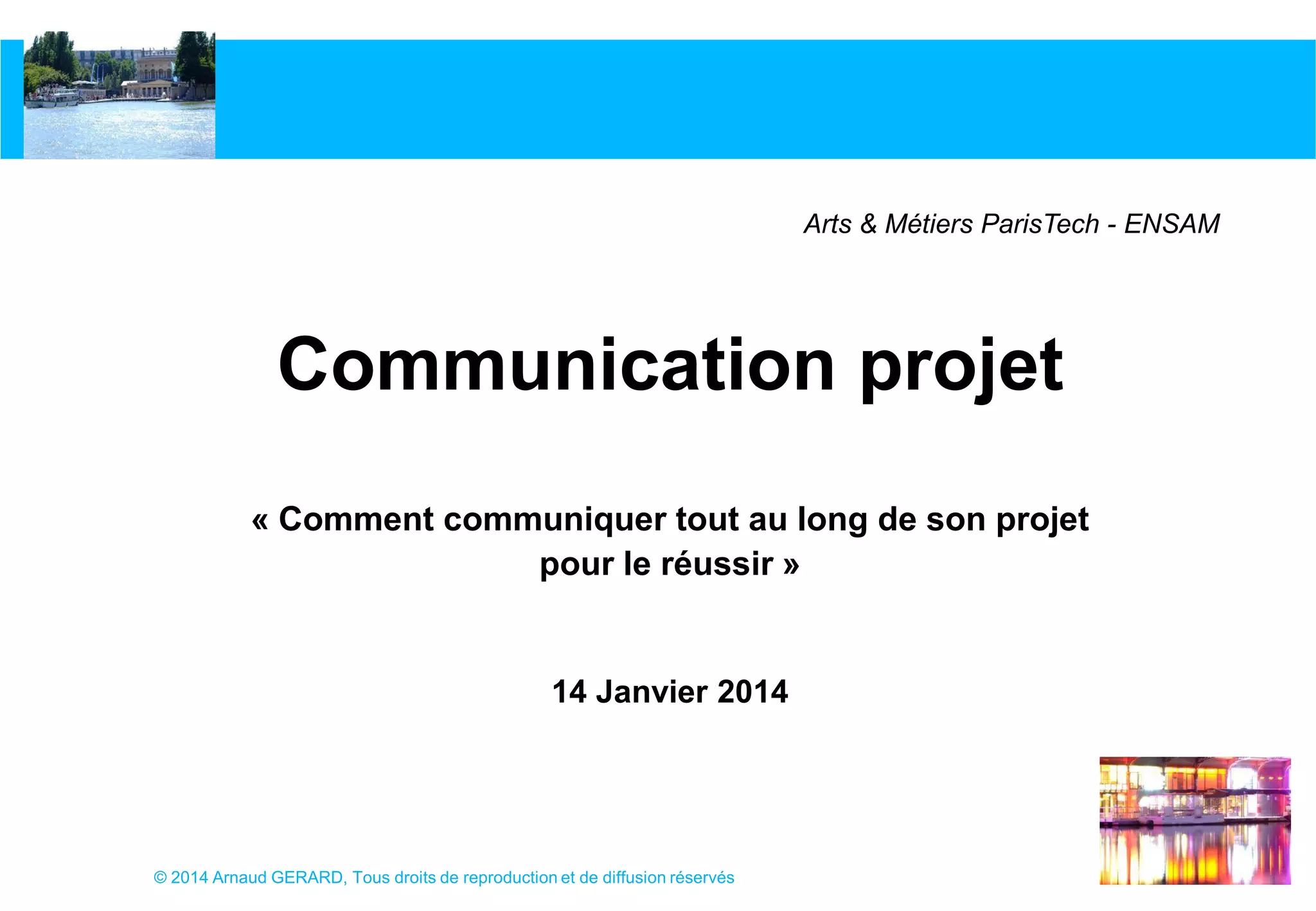 Arts & Métiers ParisTech - ENSAM

Communication projet

« Comment communiquer tout au long de son projet pour le réussir »

14 Janvier 2014

© 2014 Arnaud GERARD, Tous droits de reproduction et de diffusion réservés